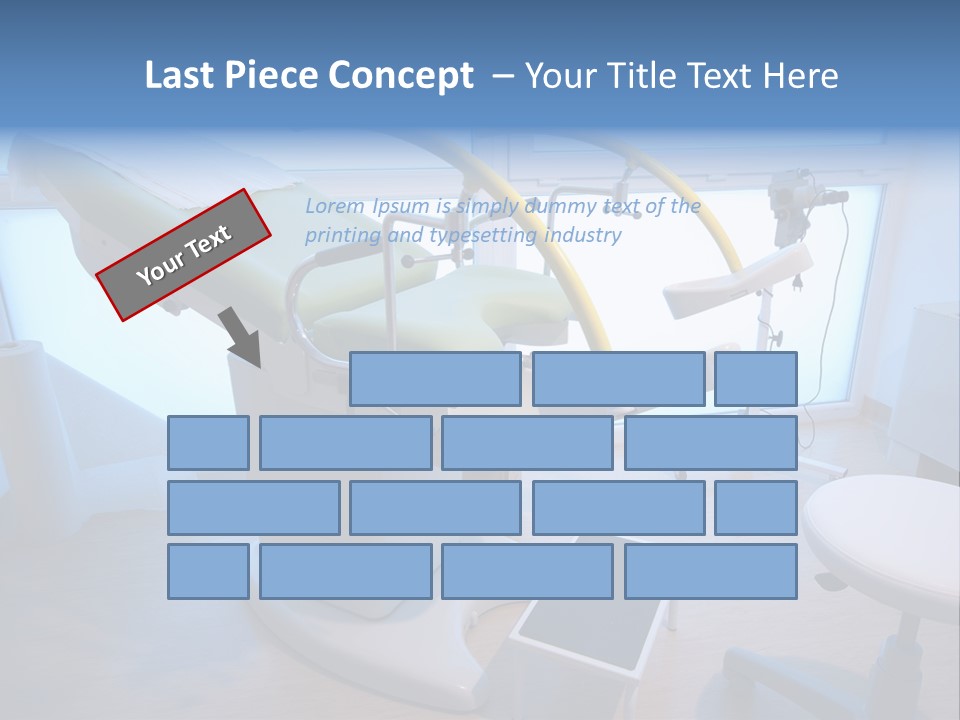 Last Piece Concept – Your Title Text Here

Your Text

Lorem Ipsum is simply dummy text of the printing and typesetting industry